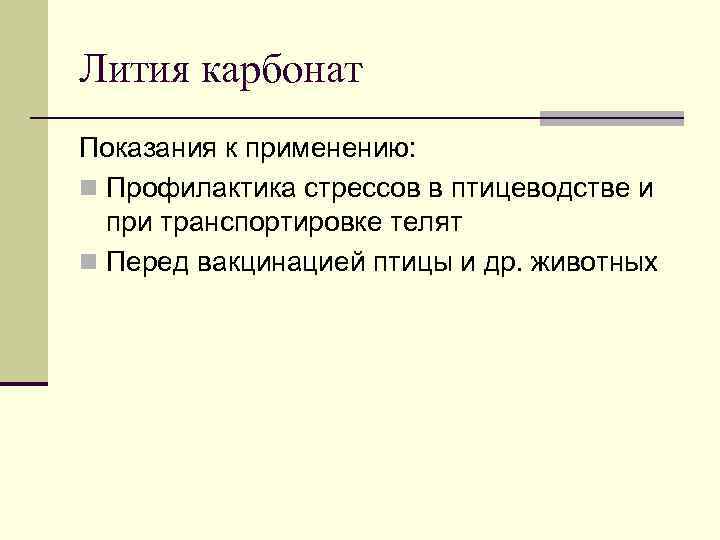 Лития карбонат

Показания к применению:

Профилактика стрессов в птицеводстве и при транспортировке телят

Перед вакцинацией птицы и др. животных